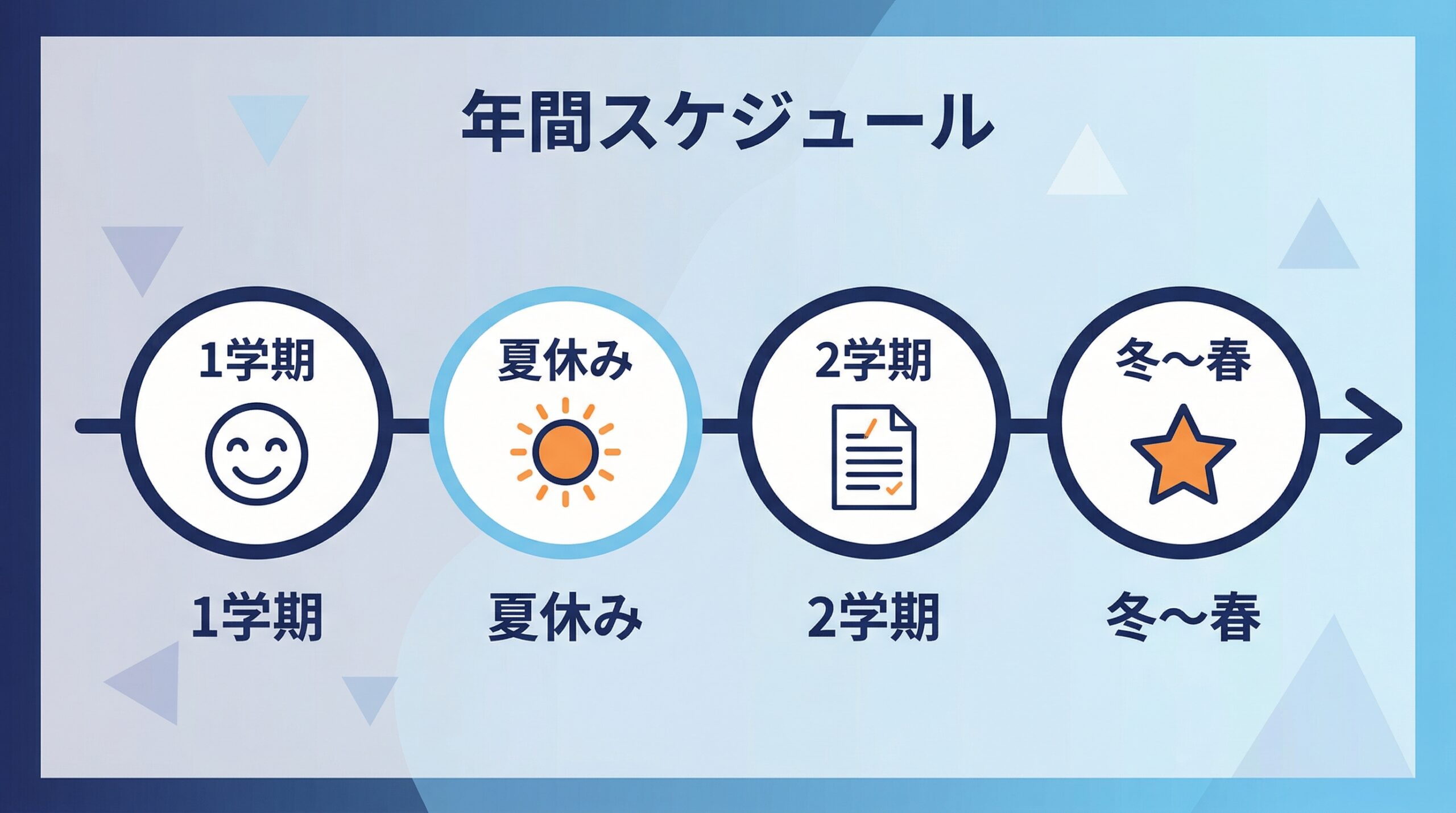 年間スケジュール

1学期

夏休み

2学期

冬〜春

1学期

夏休み

2学期

冬〜春